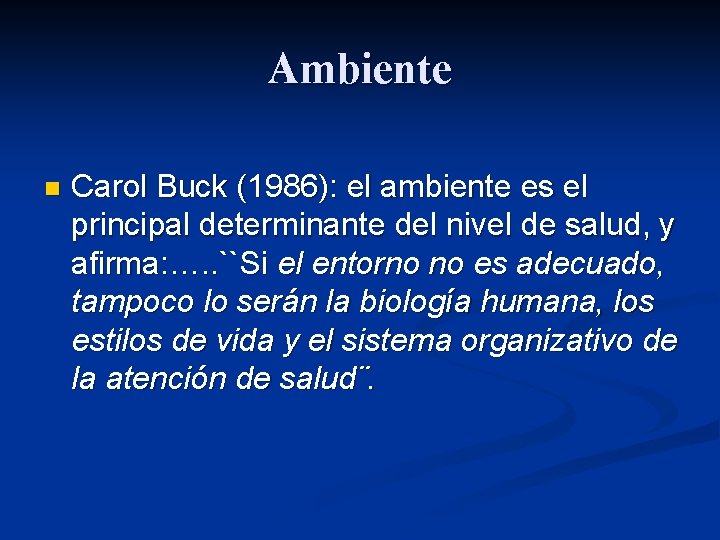 Ambiente

Carol Buck (1986): el ambiente es el principal determinante del nivel de salud, y afirma:…..``Si el entorno no es adecuado, tampoco lo serán la biología humana, los estilos de vida y el sistema organizativo de la atención de salud¨.